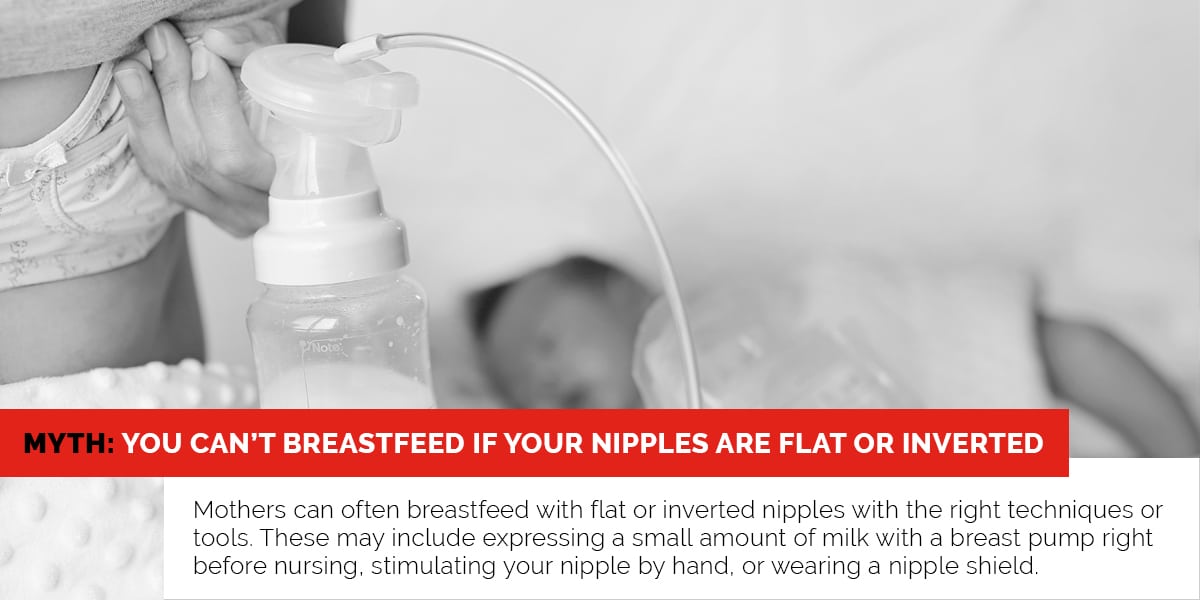 Note

MYTH: YOU CAN'T BREASTFEED IF YOUR NIPPLES ARE FLAT OR INVERTED

Mothers can often breastfeed with flat or inverted nipples with the right techniques or tools. These may include expressing a small amount of milk with a breast pump right before nursing, stimulating your nipple by hand, or wearing a nipple shield.